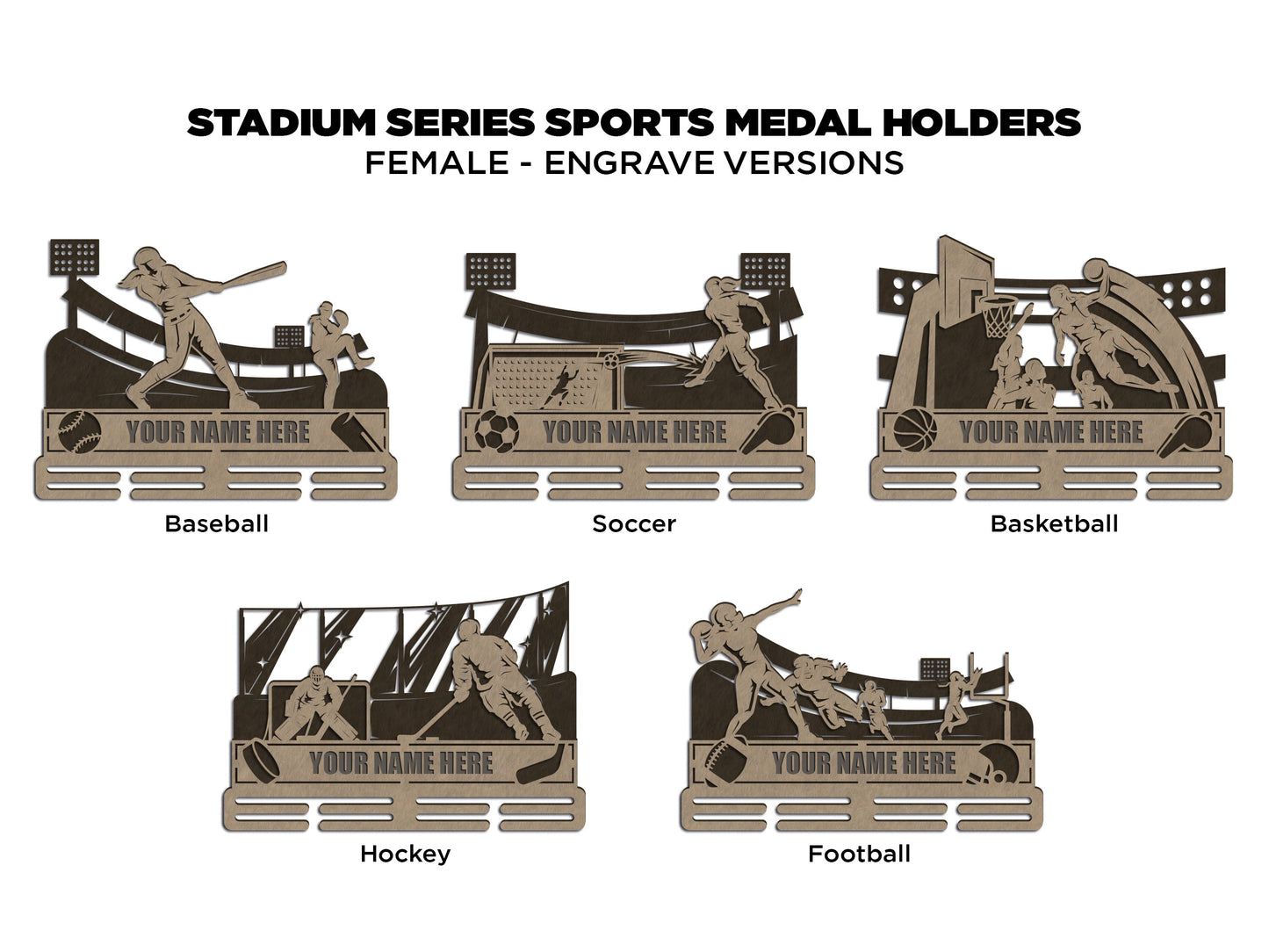 STADIUM SERIES SPORTS MEDAL HOLDERS
FEMALE - ENGRAVE VERSIONS

YOUR NAME HERE
Baseball

YOUR NAME HERE
Soccer

YOUR NAME HERE
Basketball

YOUR NAME HERE
Hockey

YOUR NAME HERE
Football